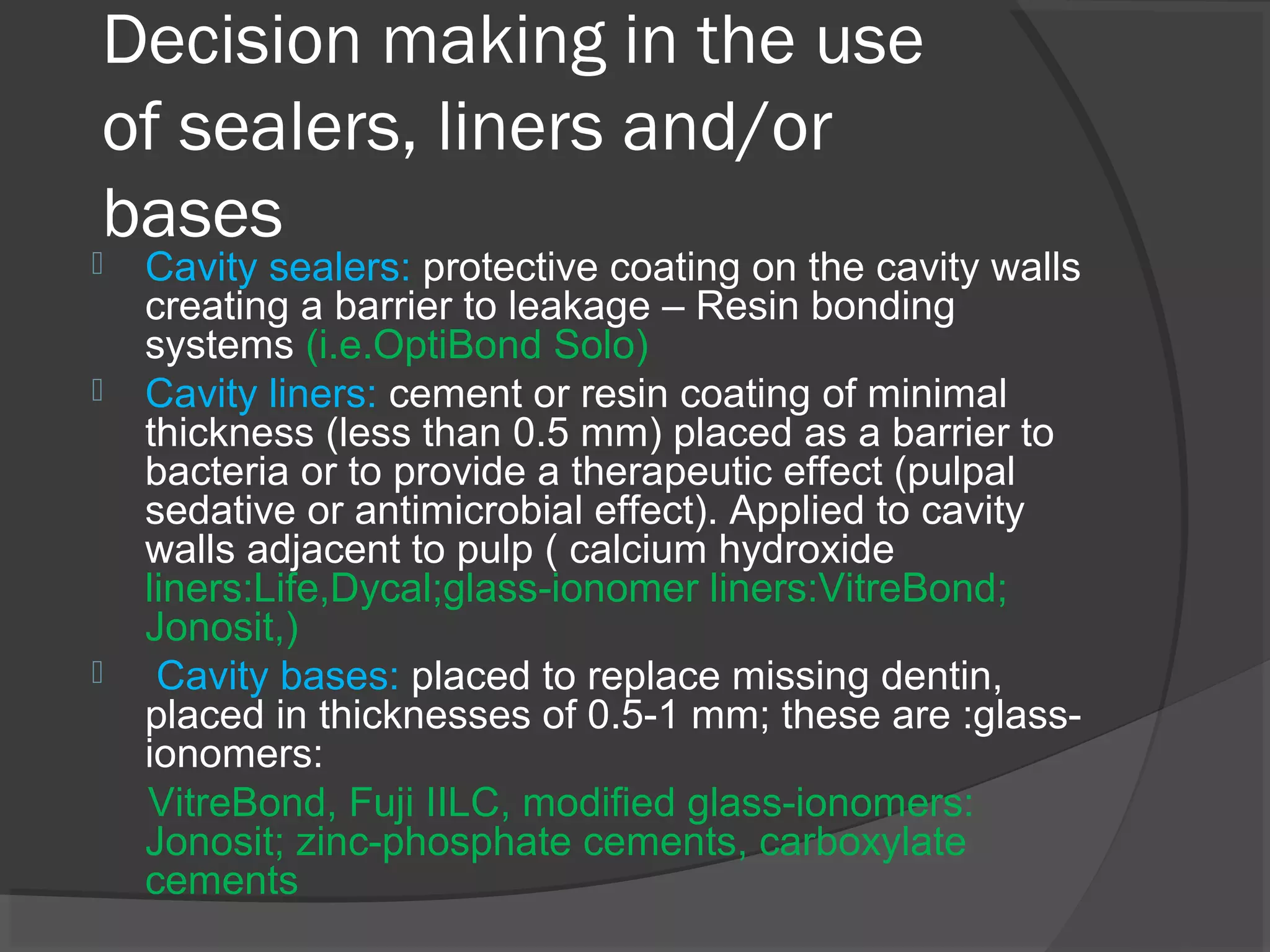 Decision making in the use of sealers, liners and/or bases

Cavity sealers: protective coating on the cavity walls creating a barrier to leakage – Resin bonding systems (i.e.OptiBond Solo)

Cavity liners: cement or resin coating of minimal thickness (less than 0.5 mm) placed as a barrier to bacteria or to provide a therapeutic effect (pulpal sedative or antimicrobial effect). Applied to cavity walls adjacent to pulp ( calcium hydroxide liners:Life,Dycal;glass-ionomer liners:VitreBond; Jonosit,)

Cavity bases: placed to replace missing dentin, placed in thicknesses of 0.5-1 mm; these are :glass-ionomers:

VitreBond, Fuji IILC, modified glass-ionomers: Jonosit; zinc-phosphate cements, carboxylate cements